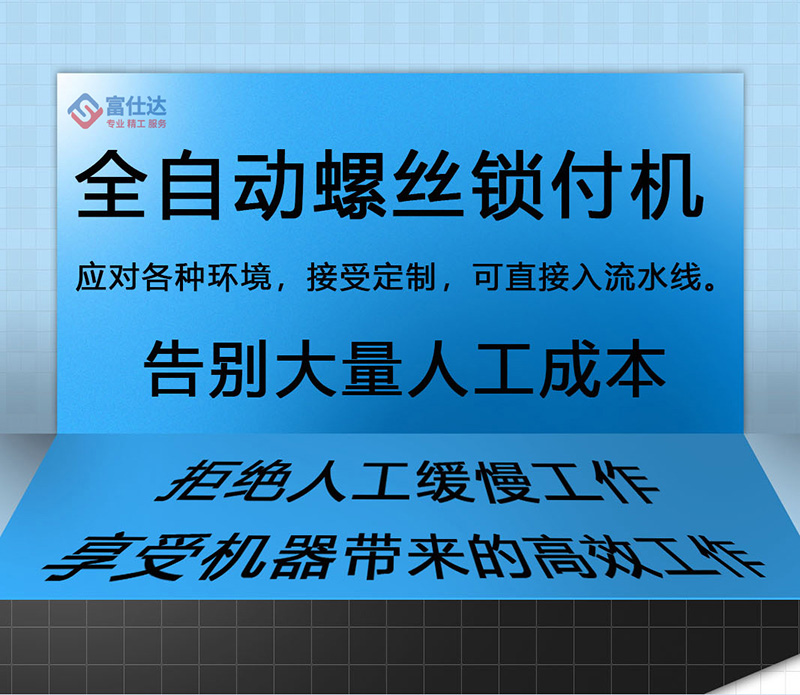 富仕达
专业 精工 服务

全自动螺丝锁付机

应对各种环境，接受定制，可直接入流水线。

告别大量人工成本

拒绝人工缓慢工作

享受机器带来的高效工作